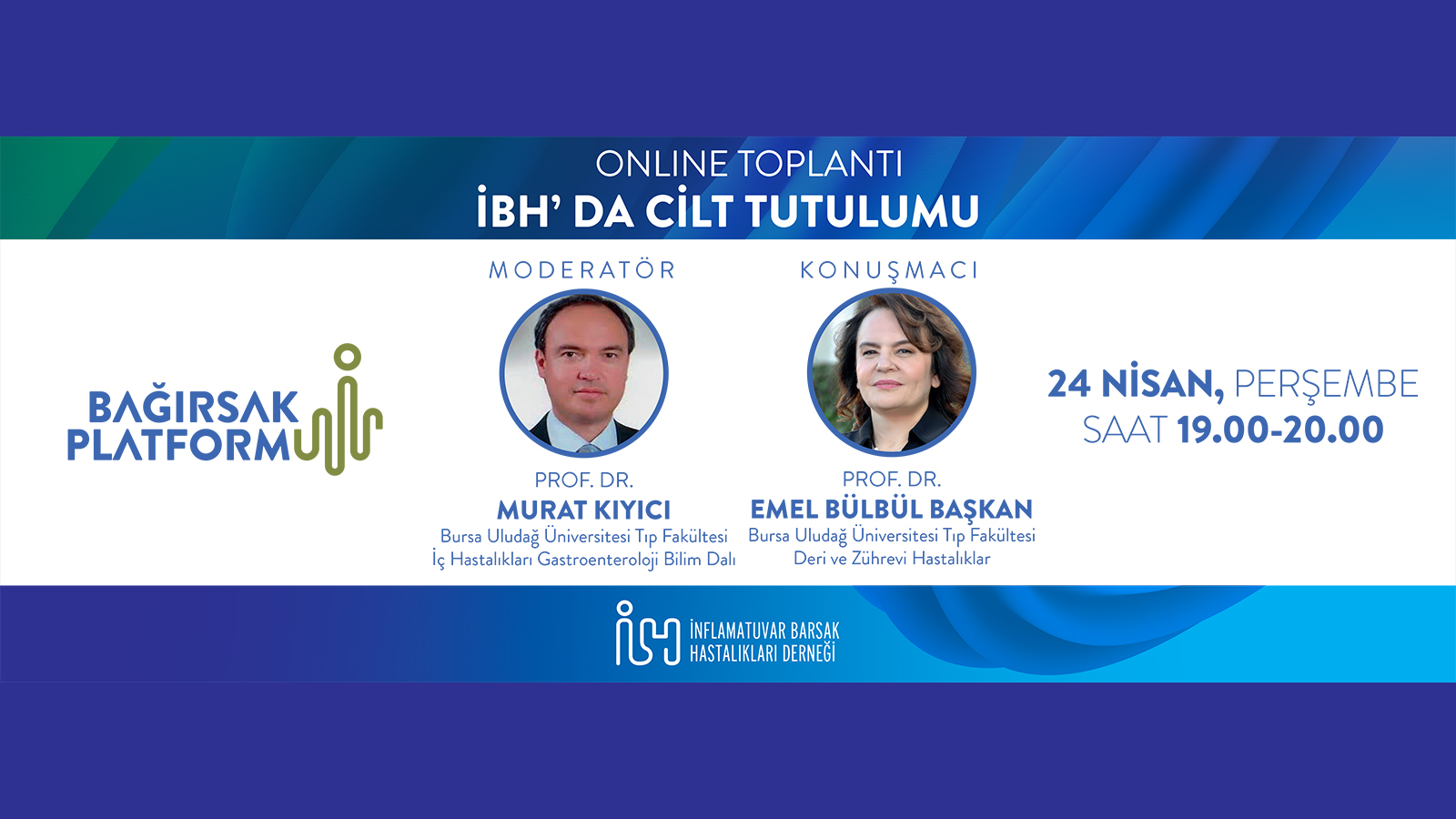 ONLINE TOPLANTI
İBH' DA CİLT TUTULUMU

BAĞIRSAK PLATFORMU

MODERATÖR

PROF. DR.
MURAT KIYICI
Bursa Uludağ Üniversitesi Tıp Fakültesi
İç Hastalıkları Gastroenteroloji Bilim Dalı

KONUŞMACI

PROF. DR.
EMEL BÜLBÜL BAŞKAN
Bursa Uludağ Üniversitesi Tıp Fakültesi
Deri ve Zührevi Hastalıklar

24 NİSAN, PERŞEMBE
SAAT 19.00-20.00

İNFLAMATUVAR BARSAK HASTALIKLARI DERNEĞİ